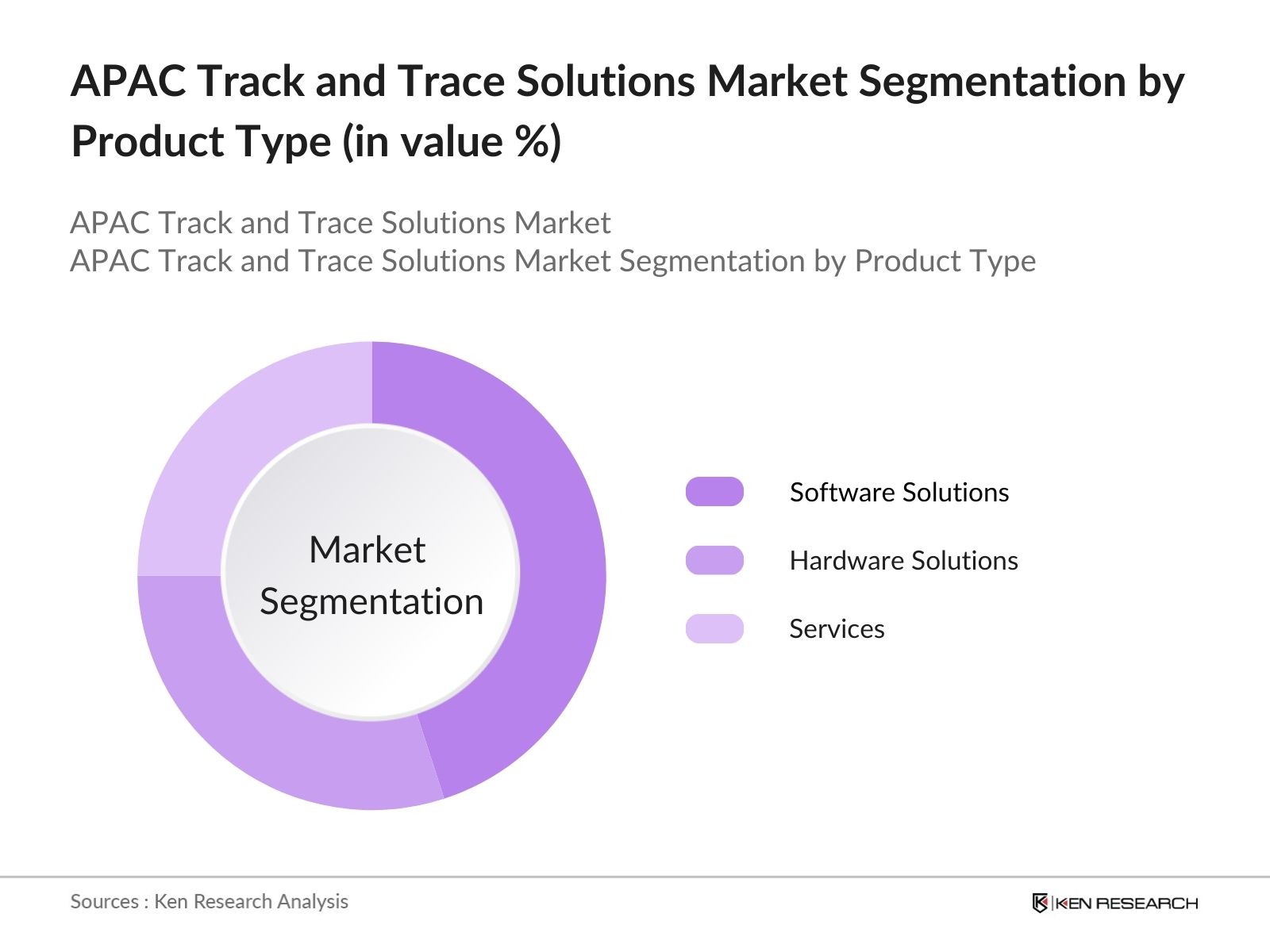 APAC Track and Trace Solutions Market Segmentation by Product Type (in value %)

APAC Track and Trace Solutions Market
APAC Track and Trace Solutions Market Segmentation by Product Type

Market Segmentation

Software Solutions

Hardware Solutions

Services

Sources : Ken Research Analysis

KEN RESEARCH